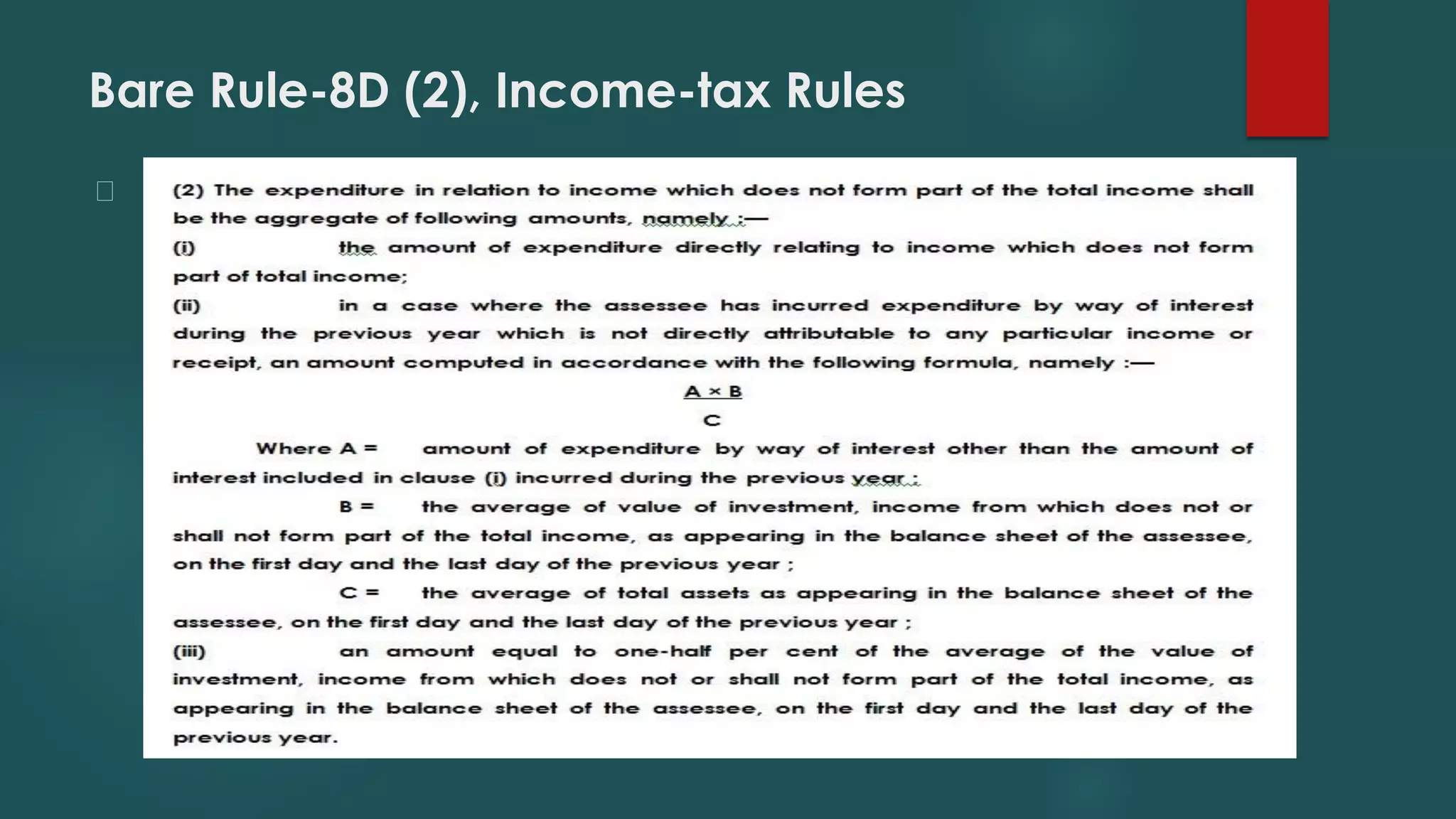 Bare Rule-8D (2), Income-tax Rules

(2) The expenditure in relation to income which does not form part of the total income shall be the aggregate of following amounts, namely :—

(i) the amount of expenditure directly relating to income which does not form part of total income;

(ii) in a case where the assessee has incurred expenditure by way of interest during the previous year which is not directly attributable to any particular income or receipt, an amount computed in accordance with the following formula, namely :—

$\frac{A \times B}{C}$

Where A = amount of expenditure by way of interest other than the amount of interest included in clause (i) incurred during the previous year ;

B = the average of value of investment, income from which does not or shall not form part of the total income, as appearing in the balance sheet of the assessee, on the first day and the last day of the previous year ;

C = the average of total assets as appearing in the balance sheet of the assessee, on the first day and the last day of the previous year ;

(iii) an amount equal to one-half per cent of the average of the value of investment, income from which does not or shall not form part of the total income, as appearing in the balance sheet of the assessee, on the first day and the last day of the previous year.